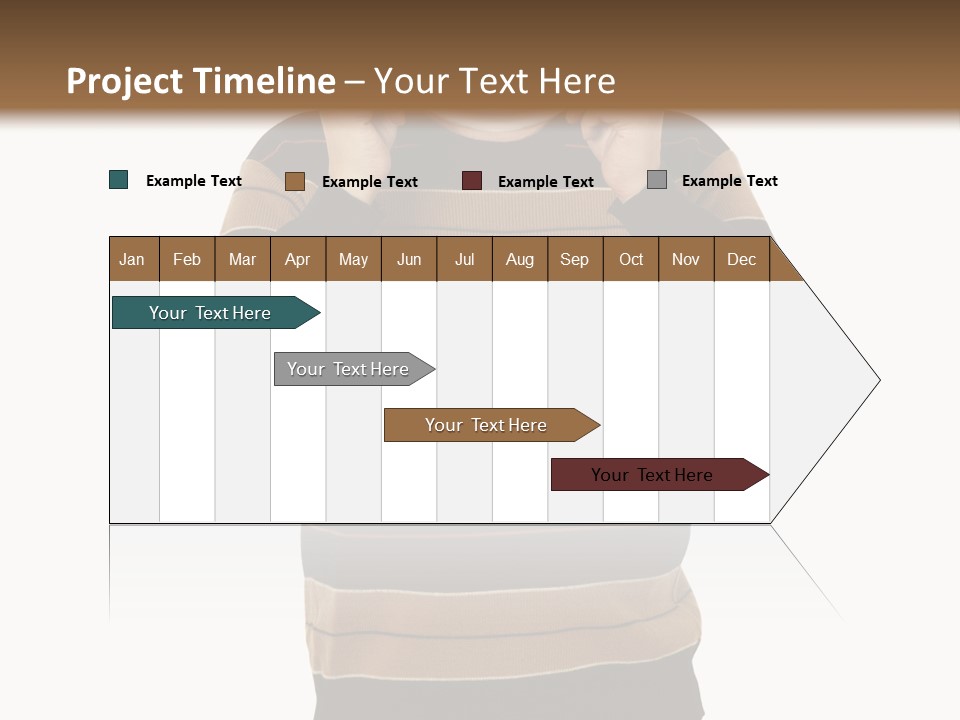 Project Timeline – Your Text Here

Example Text
Example Text
Example Text
Example Text

| Jan | Feb | Mar | Apr | May | Jun | Jul | Aug | Sep | Oct | Nov | Dec |
|---|---|---|---|---|---|---|---|---|---|---|---|

Your Text Here

Your Text Here

Your Text Here

Your Text Here